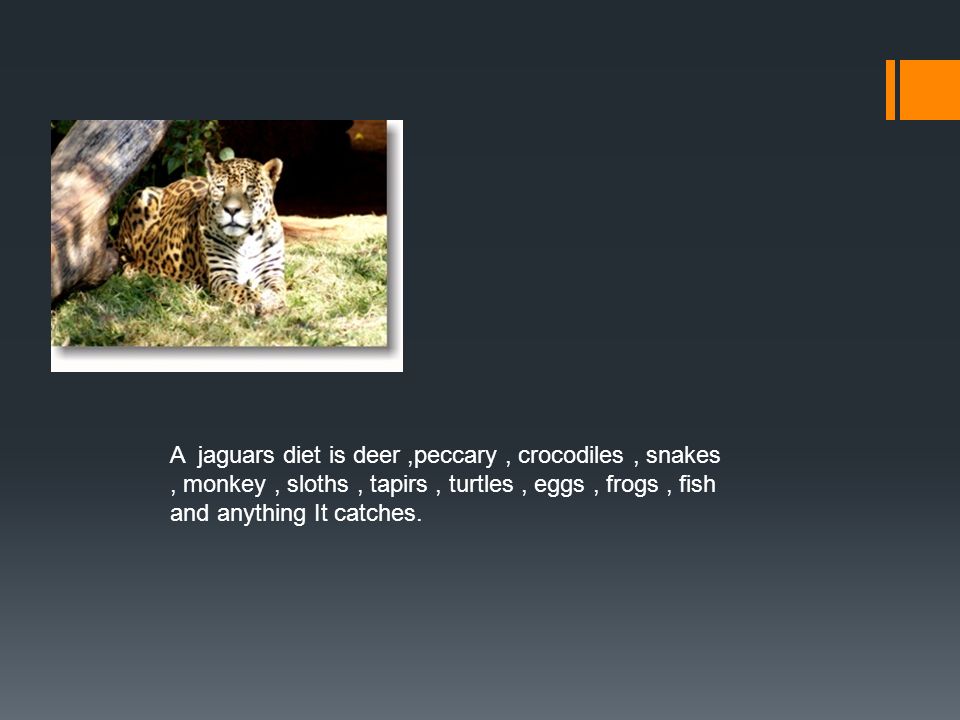 A jaguars diet is deer ,peccary , crocodiles , snakes , monkey , sloths , tapirs , turtles , eggs , frogs , fish and anything It catches.